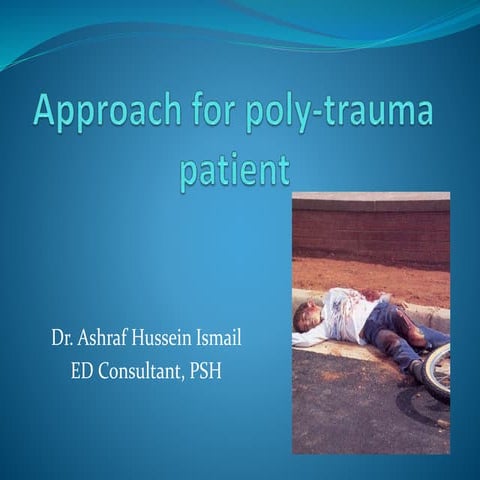 Approach for poly-trauma patient

Dr. Ashraf Hussein Ismail
ED Consultant, PSH